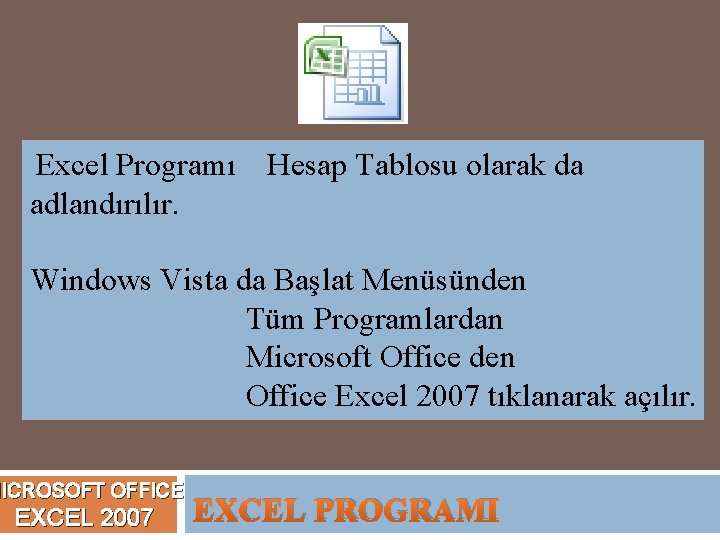 Excel Programı Hesap Tablosu olarak da adlandırılır.

Windows Vista da Başlat Menüsünden
Tüm Programlardan
Microsoft Office den
Office Excel 2007 tıklanarak açılır.

ICROSOFT OFFICE EXCEL 2007

EXCEL PROGRAMI